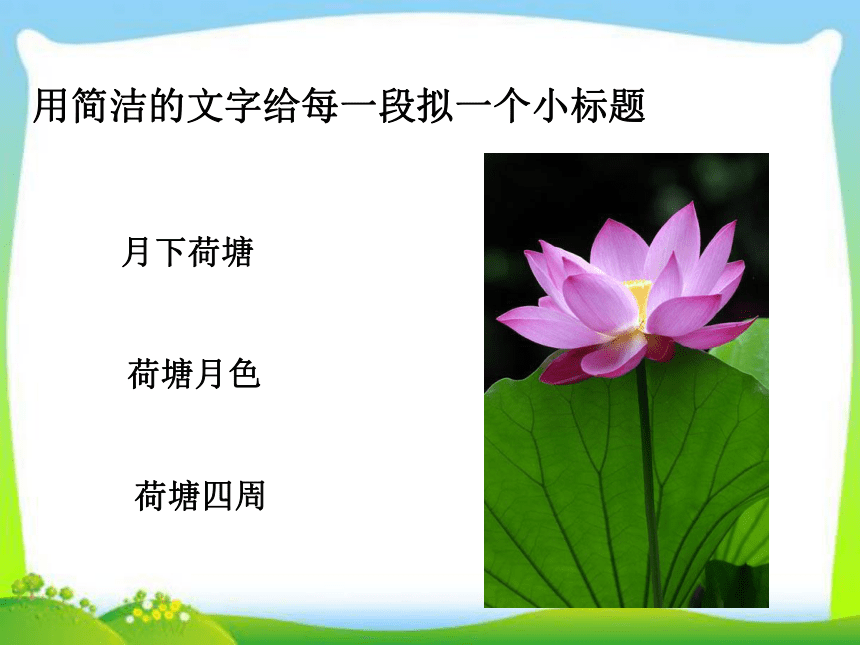 用简洁的文字给每一段拟一个小标题

月下荷塘

荷塘月色

荷塘四周